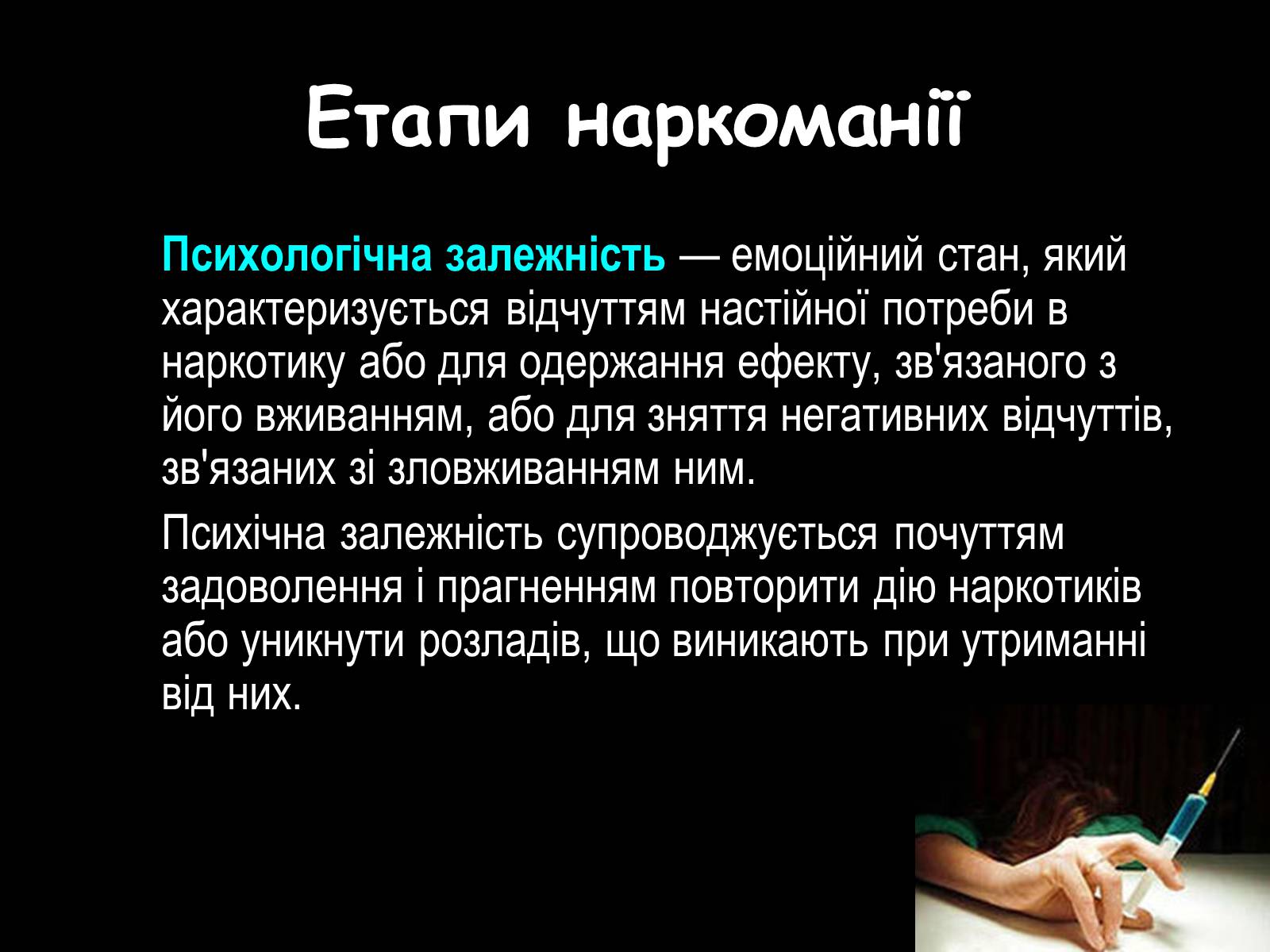 Етапи наркоманії

Психологічна залежність — емоційний стан, який характеризується відчуттям настійної потреби в наркотику або для одержання ефекту, зв'язаного з його вживанням, або для зняття негативних відчуттів, зв'язаних зі зловживанням ним.

Психічна залежність супроводжується почуттям задоволення і прагненням повторити дію наркотиків або уникнути розладів, що виникають при утриманні від них.